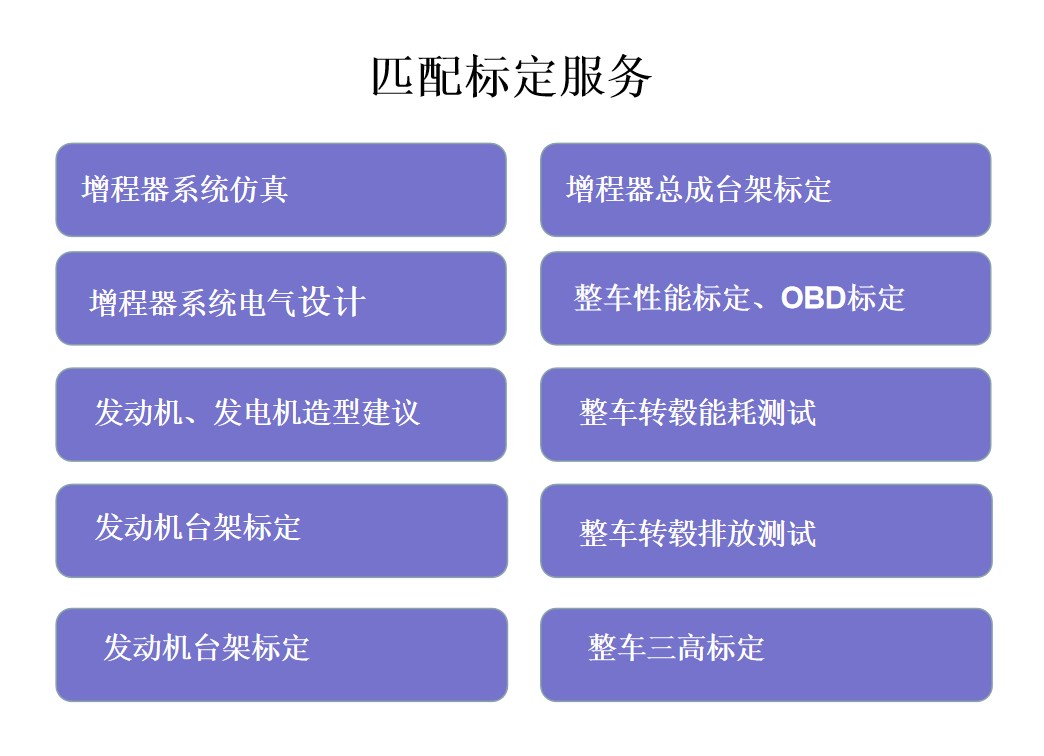 匹配标定服务

增程器系统仿真

增程器系统电气设计

发动机、发电机造型建议

发动机台架标定

发动机台架标定

增程器总成台架标定

整车性能标定、OBD标定

整车转毂能耗测试

整车转毂排放测试

整车三高标定